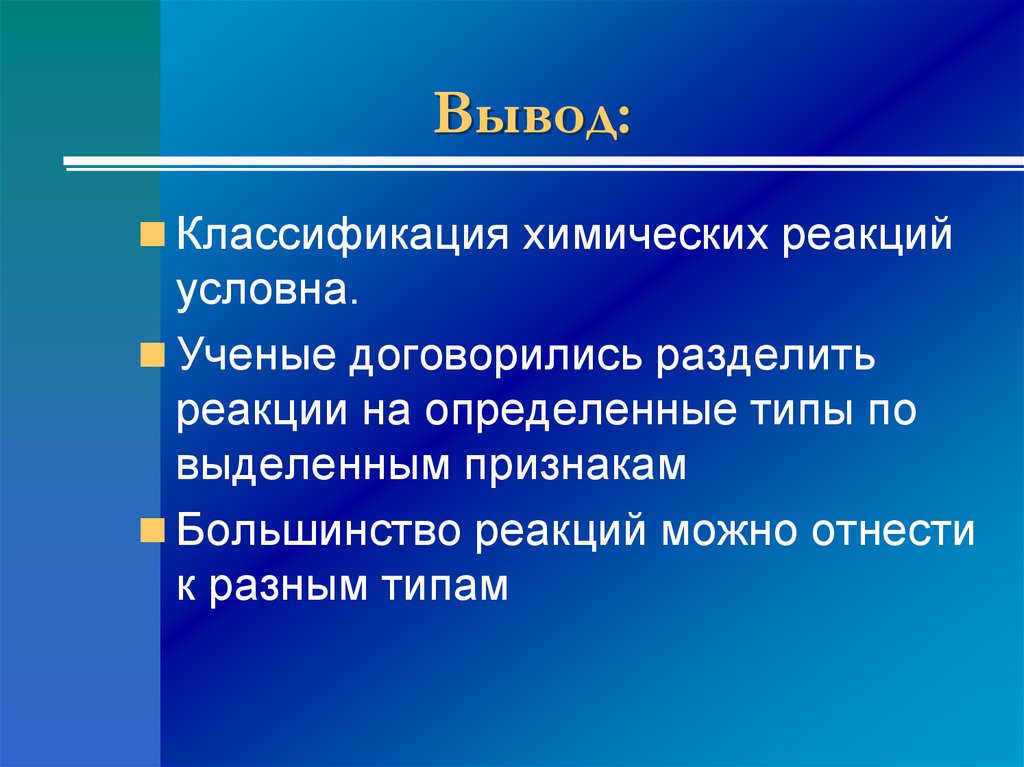 Вывод:

Классификация химических реакций условна.

Ученые договорились разделить реакции на определенные типы по выделенным признакам

Большинство реакций можно отнести к разным типам